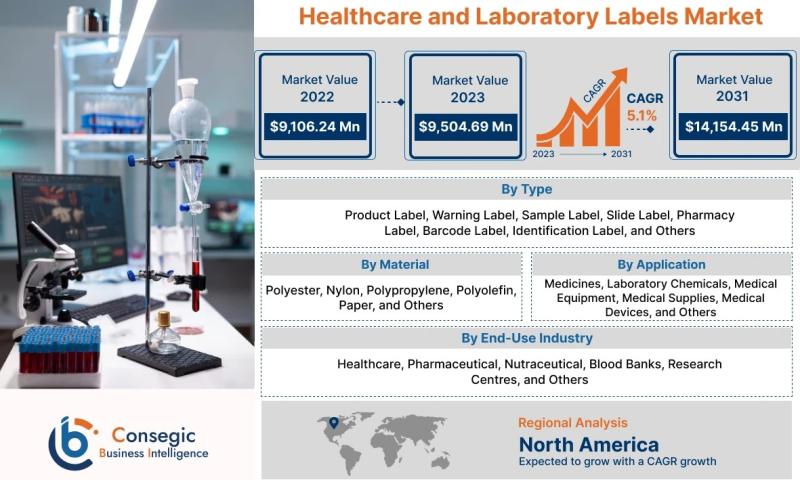 Healthcare and Laboratory Labels Market

Market Value 2022
$9,106.24 Mn

Market Value 2023
$9,504.69 Mn

CAGR
CAGR 5.1%
2023 2031

Market Value 2031
$14,154.45 Mn

By Type
Product Label, Warning Label, Sample Label, Slide Label, Pharmacy Label, Barcode Label, Identification Label, and Others

By Material
Polyester, Nylon, Polypropylene, Polyolefin, Paper, and Others

By Application
Medicines, Laboratory Chemicals, Medical Equipment, Medical Supplies, Medical Devices, and Others

By End-Use Industry
Healthcare, Pharmaceutical, Nutraceutical, Blood Banks, Research Centres, and Others

Consegic Business Intelligence

Regional Analysis
North America
Expected to grow with a CAGR growth